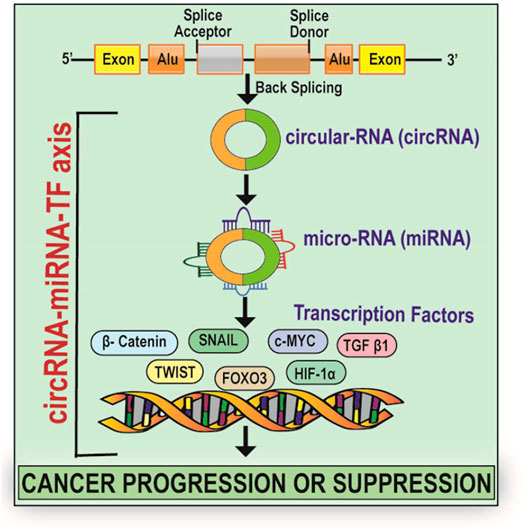 Splice Acceptor

Splice Donor

5'

Exon

Alu

Alu

Exon

3'

Back Splicing

circRNA-miRNA-TF axis

circular-RNA (circRNA)

micro-RNA (miRNA)

Transcription Factors

β- Catenin

SNAIL

c-MYC

TGF β1

TWIST

FOXO3

HIF-1α

CANCER PROGRESSION OR SUPPRESSION